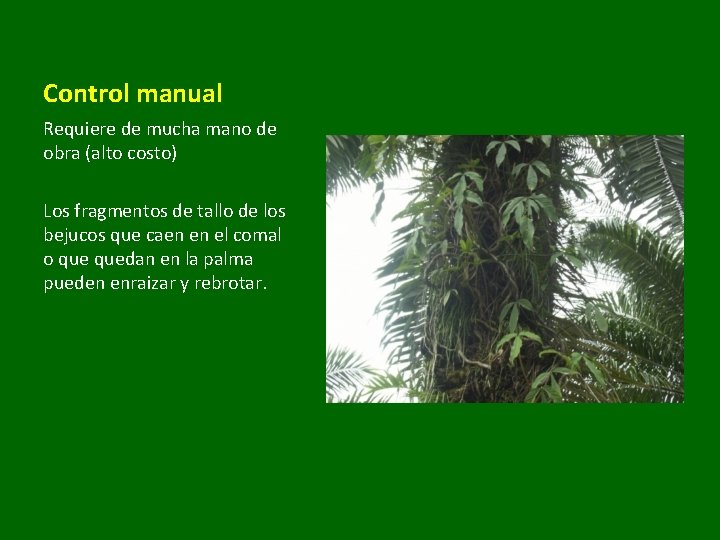 Control manual

Requiere de mucha mano de obra (alto costo)

Los fragmentos de tallo de los bejucos que caen en el comal o que quedan en la palma pueden enraizar y rebrotar.